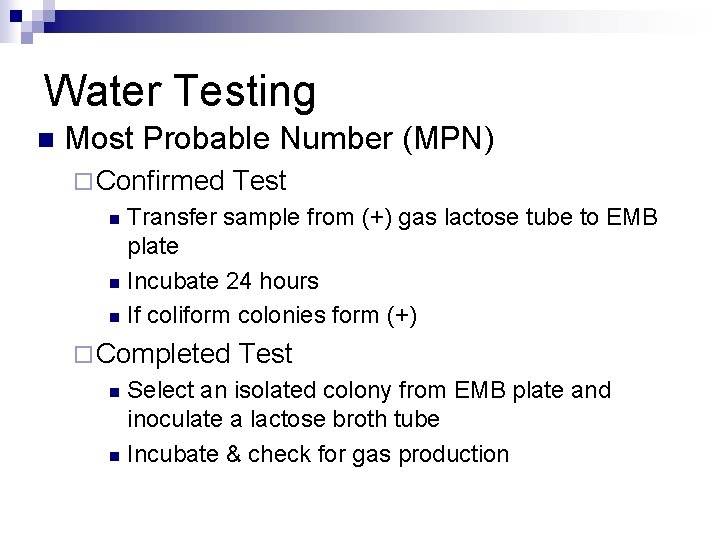 Water Testing

■ Most Probable Number (MPN)

□ Confirmed Test

■ Transfer sample from (+) gas lactose tube to EMB plate

■ Incubate 24 hours

■ If coliform colonies form (+)

□ Completed Test

■ Select an isolated colony from EMB plate and inoculate a lactose broth tube

■ Incubate & check for gas production